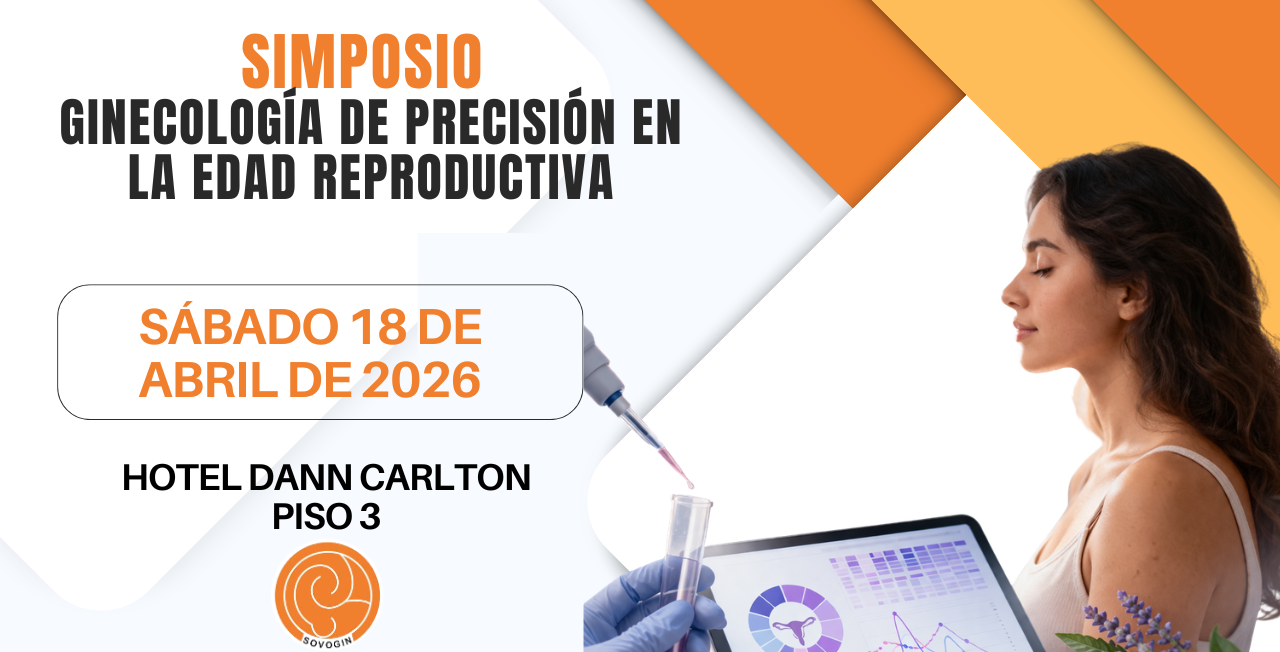 SIMPOSIO
GINECOLOGÍA DE PRECISIÓN EN LA EDAD REPRODUCTIVA

SÁBADO 18 DE ABRIL DE 2026

HOTEL DANN CARLTON
PISO 3

SOVOGIN